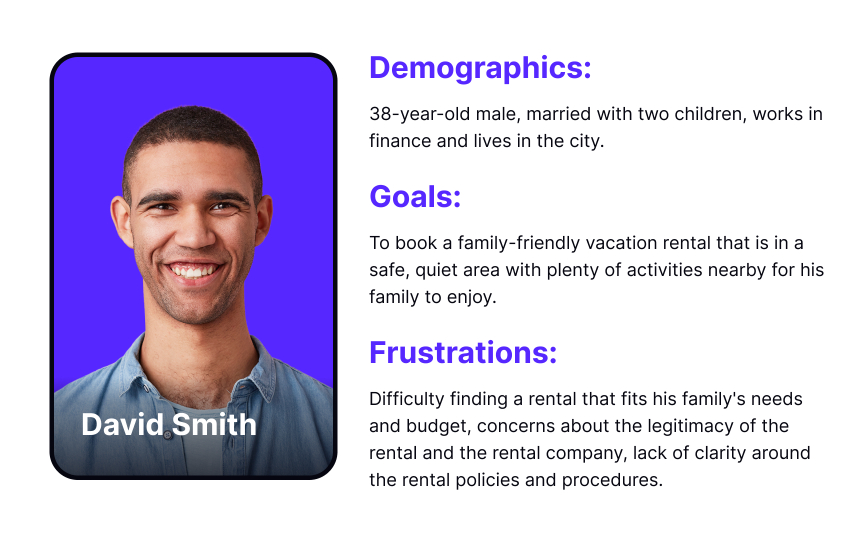 David Smith

Demographics:

38-year-old male, married with two children, works in finance and lives in the city.

Goals:

To book a family-friendly vacation rental that is in a safe, quiet area with plenty of activities nearby for his family to enjoy.

Frustrations:

Difficulty finding a rental that fits his family's needs and budget, concerns about the legitimacy of the rental and the rental company, lack of clarity around the rental policies and procedures.